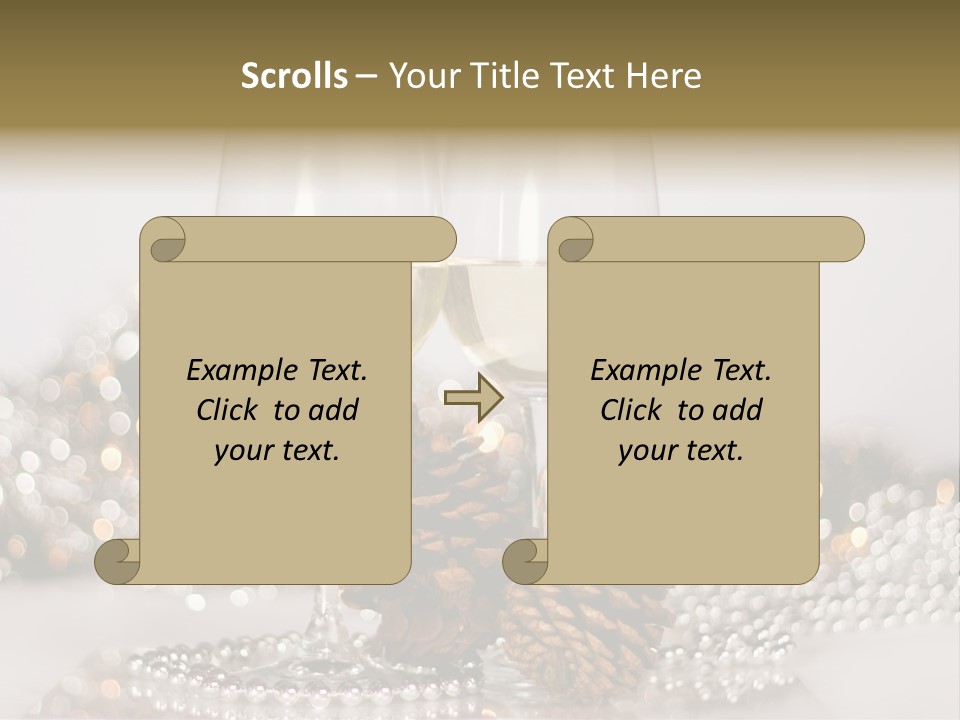 Scrolls – Your Title Text Here

Example Text. Click to add your text.

Example Text. Click to add your text.